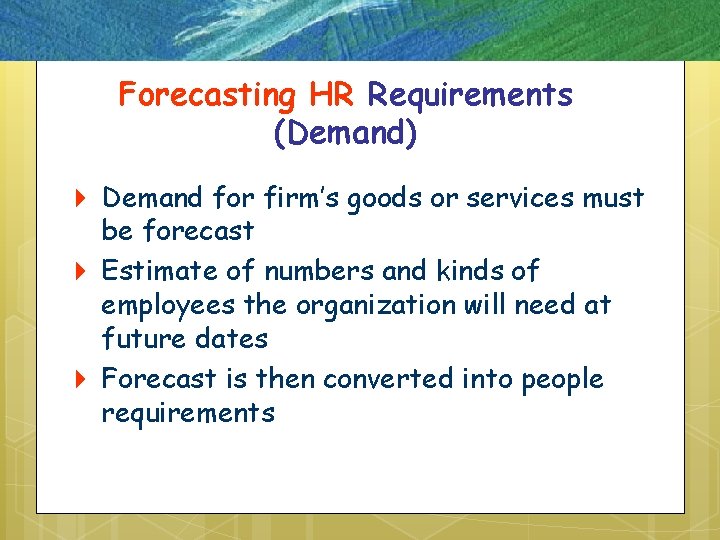 Forecasting HR Requirements (Demand)

Demand for firm's goods or services must be forecast

Estimate of numbers and kinds of employees the organization will need at future dates

Forecast is then converted into people requirements